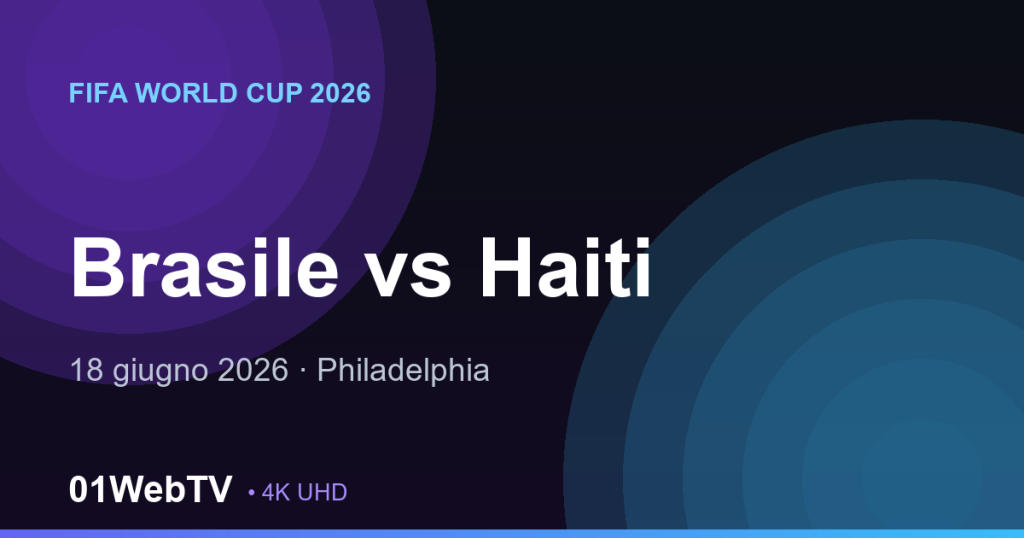 FIFA WORLD CUP 2026

Brasile vs Haiti

18 giugno 2026 · Philadelphia

01WebTV • 4K UHD